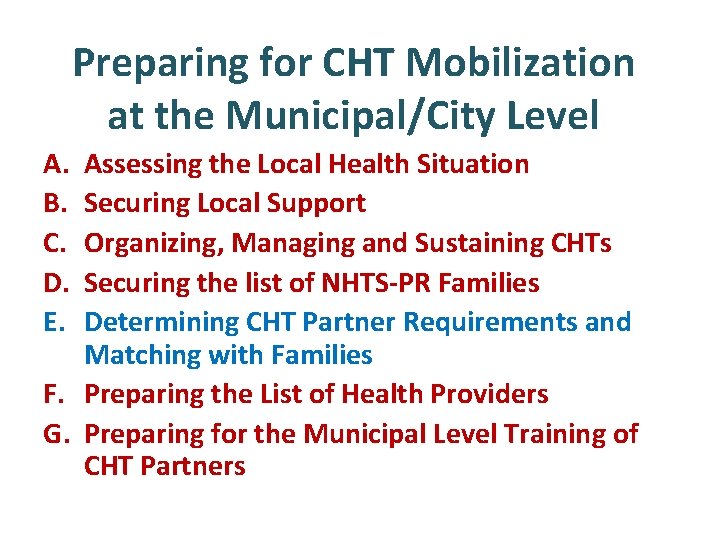 Preparing for CHT Mobilization at the Municipal/City Level

A. Assessing the Local Health Situation
B. Securing Local Support
C. Organizing, Managing and Sustaining CHTs
D. Securing the list of NHTS-PR Families
E. Determining CHT Partner Requirements and Matching with Families
F. Preparing the List of Health Providers
G. Preparing for the Municipal Level Training of CHT Partners